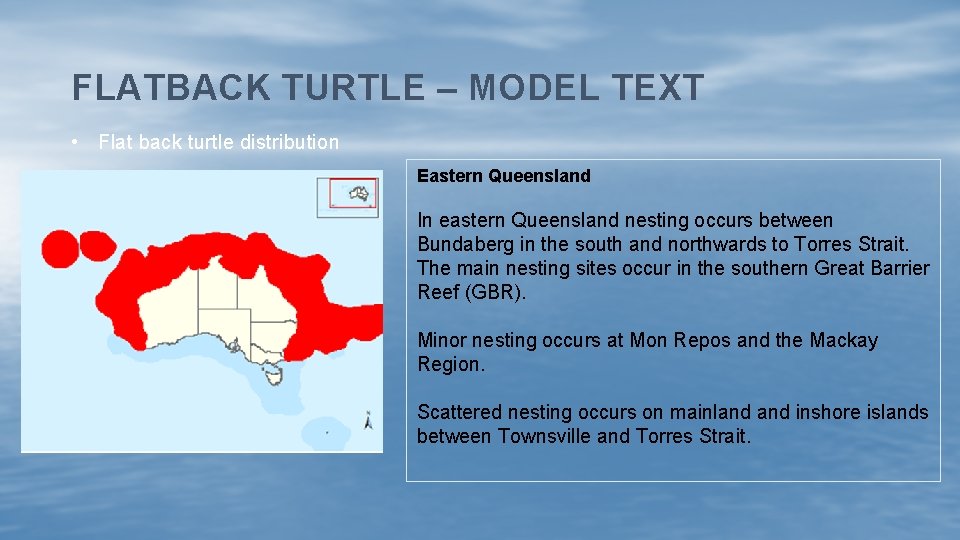 FLATBACK TURTLE – MODEL TEXT

• Flat back turtle distribution

Eastern Queensland

In eastern Queensland nesting occurs between Bundaberg in the south and northwards to Torres Strait. The main nesting sites occur in the southern Great Barrier Reef (GBR).

Minor nesting occurs at Mon Repos and the Mackay Region.

Scattered nesting occurs on mainland and inshore islands between Townsville and Torres Strait.